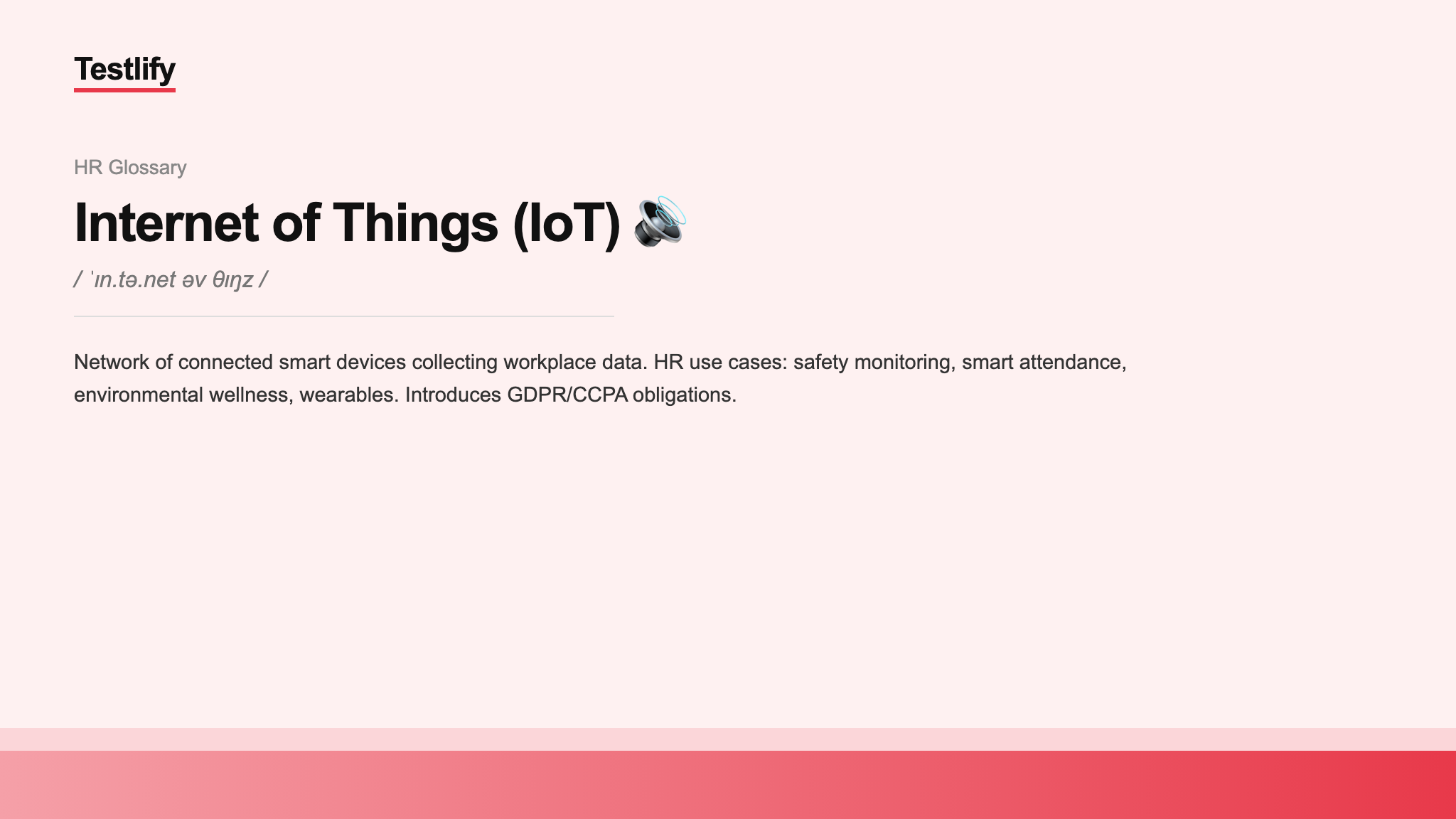 Testlify

HR Glossary

Internet of Things (IoT) 🔊

/ ˈɪn.tə.net əv θɪŋz /

Network of connected smart devices collecting workplace data. HR use cases: safety monitoring, smart attendance, environmental wellness, wearables. Introduces GDPR/CCPA obligations.